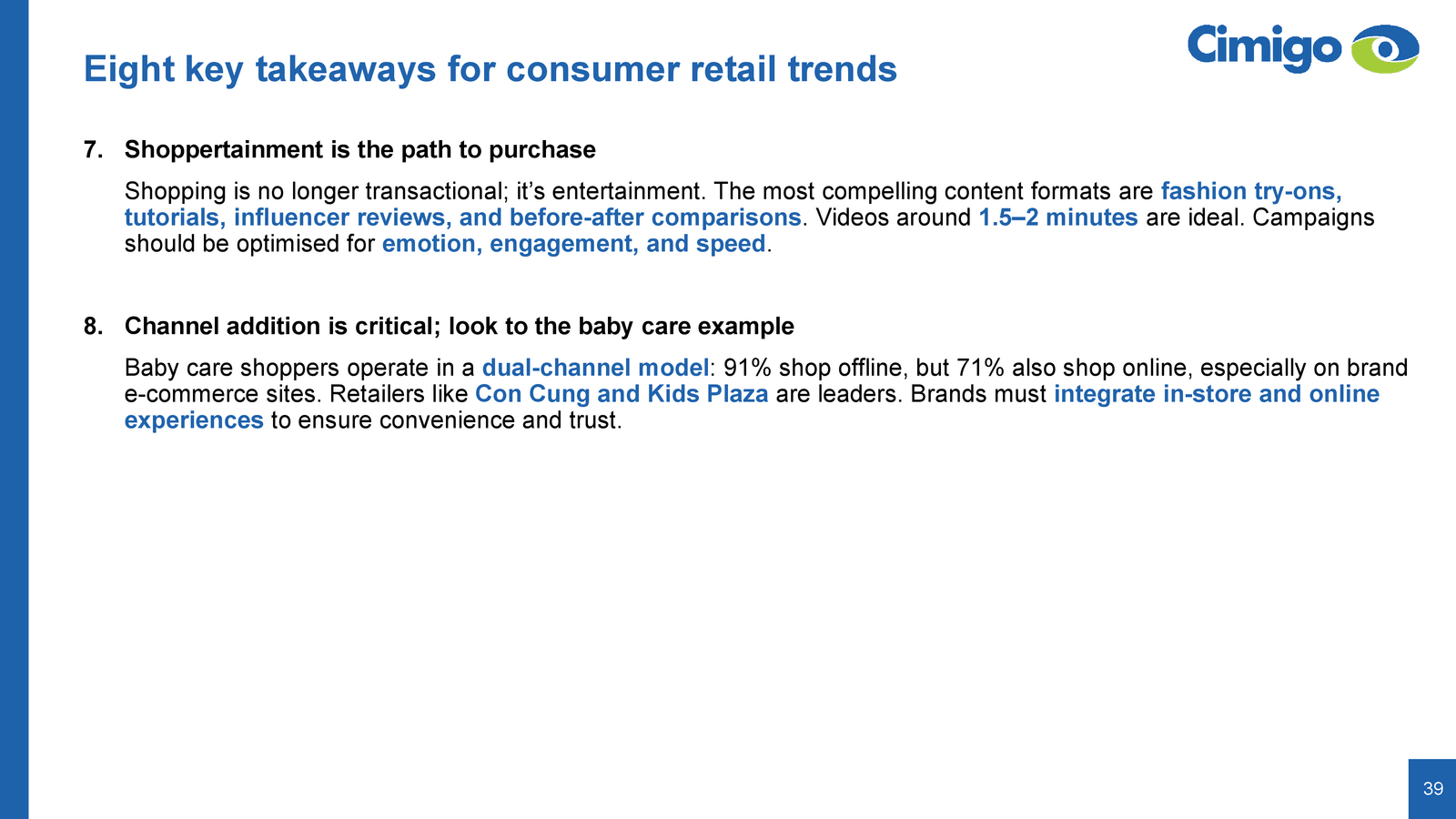 Eight key takeaways for consumer retail trends

Cimigo

7. Shoppertainment is the path to purchase

Shopping is no longer transactional; it's entertainment. The most compelling content formats are fashion try-ons, tutorials, influencer reviews, and before-after comparisons. Videos around 1.5–2 minutes are ideal. Campaigns should be optimised for emotion, engagement, and speed.

8. Channel addition is critical; look to the baby care example

Baby care shoppers operate in a dual-channel model: 91% shop offline, but 71% also shop online, especially on brand e-commerce sites. Retailers like Con Cung and Kids Plaza are leaders. Brands must integrate in-store and online experiences to ensure convenience and trust.

39